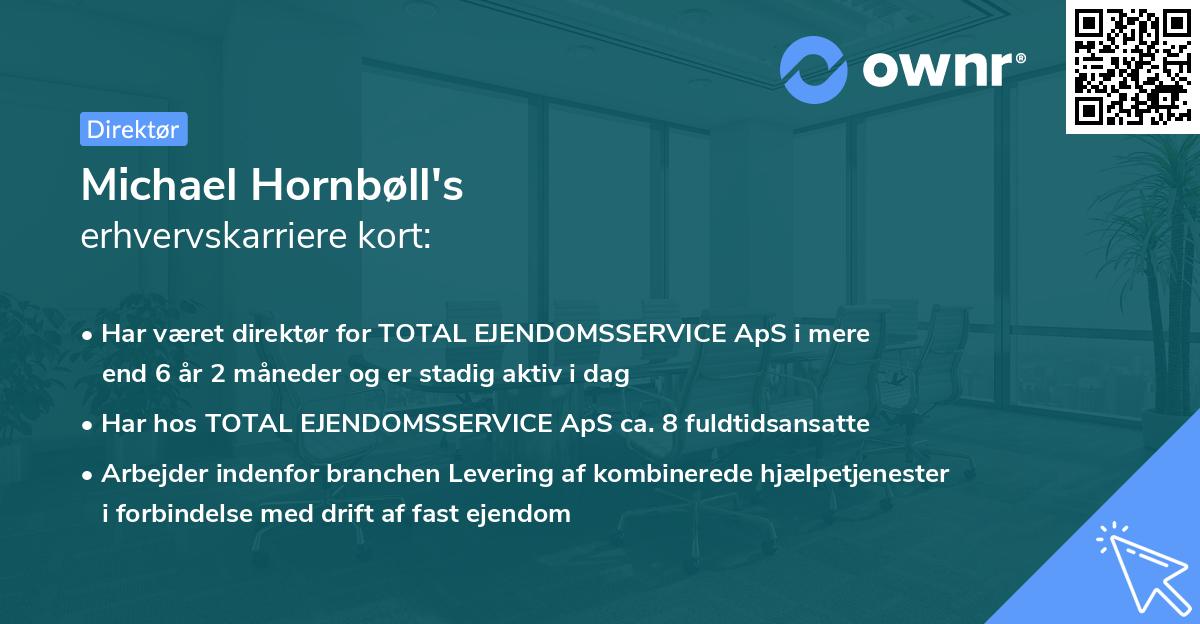 ownr®

Direktør

Michael Hornbøll's
erhvervskarriere kort:

• Har været direktør for TOTAL EJENDOMSSERVICE ApS i mere end 6 år 2 måneder og er stadig aktiv i dag

• Har hos TOTAL EJENDOMSSERVICE ApS ca. 8 fuldtidsansatte

• Arbejder indenfor branchen Levering af kombinerede hjælpetjenester i forbindelse med drift af fast ejendom